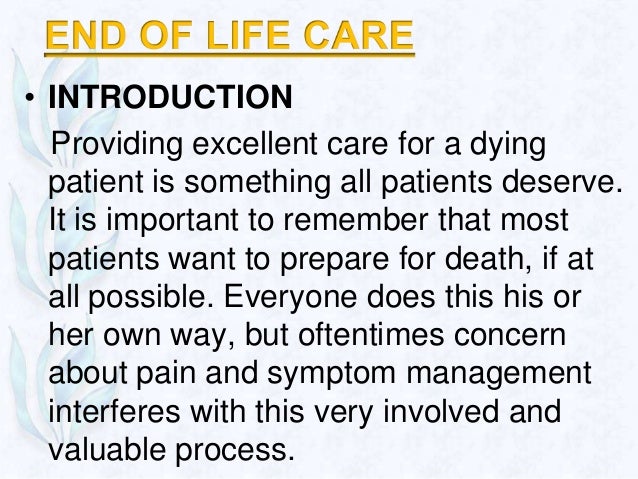 END OF LIFE CARE

• INTRODUCTION

Providing excellent care for a dying patient is something all patients deserve. It is important to remember that most patients want to prepare for death, if at all possible. Everyone does this his or her own way, but oftentimes concern about pain and symptom management interferes with this very involved and valuable process.